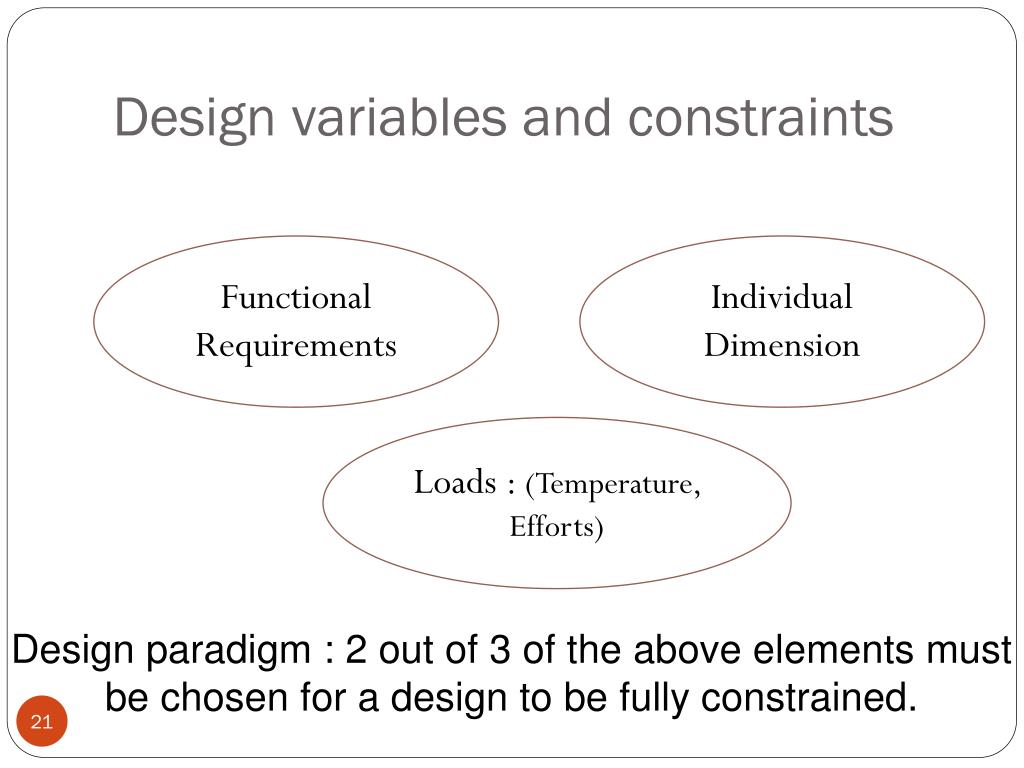 Design variables and constraints

Functional Requirements

Individual Dimension

Loads : (Temperature, Efforts)

Design paradigm : 2 out of 3 of the above elements must be chosen for a design to be fully constrained.

21